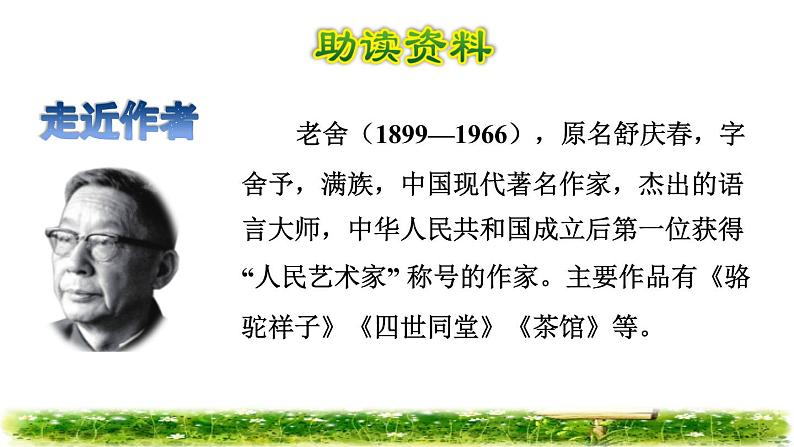 助读资料

走近作者

老舍（1899—1966），原名舒庆春，字舍予，满族，中国现代著名作家，杰出的语言大师，中华人民共和国成立后第一位获得“人民艺术家”称号的作家。主要作品有《骆驼祥子》《四世同堂》《茶馆》等。